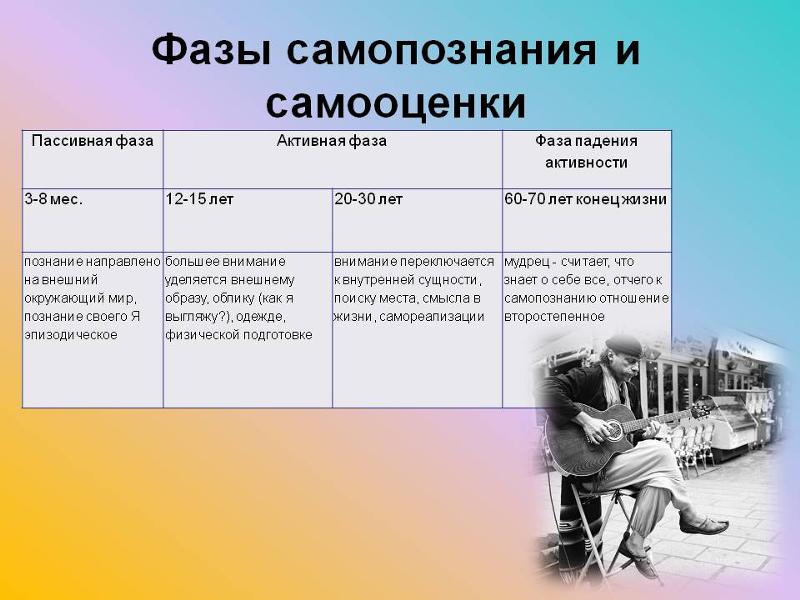 Фазы самопознания и самооценки

| Пассивная фаза | Активная фаза | | Фаза падения активности |
|---|---|---|---|
| 3-8 мес. | 12-15 лет | 20-30 лет | 60-70 лет конец жизни |
| познание направлено на внешний окружающий мир, познание своего Я эпизодическое | большее внимание уделяется внешнему образу, облику (как я выгляжу?), одежде, физической подготовке | внимание переключается к внутренней сущности, поиску места, смысла в жизни, самореализации | мудрец - считает, что знает о себе все, отчего к самопознанию отношение второстепенное |